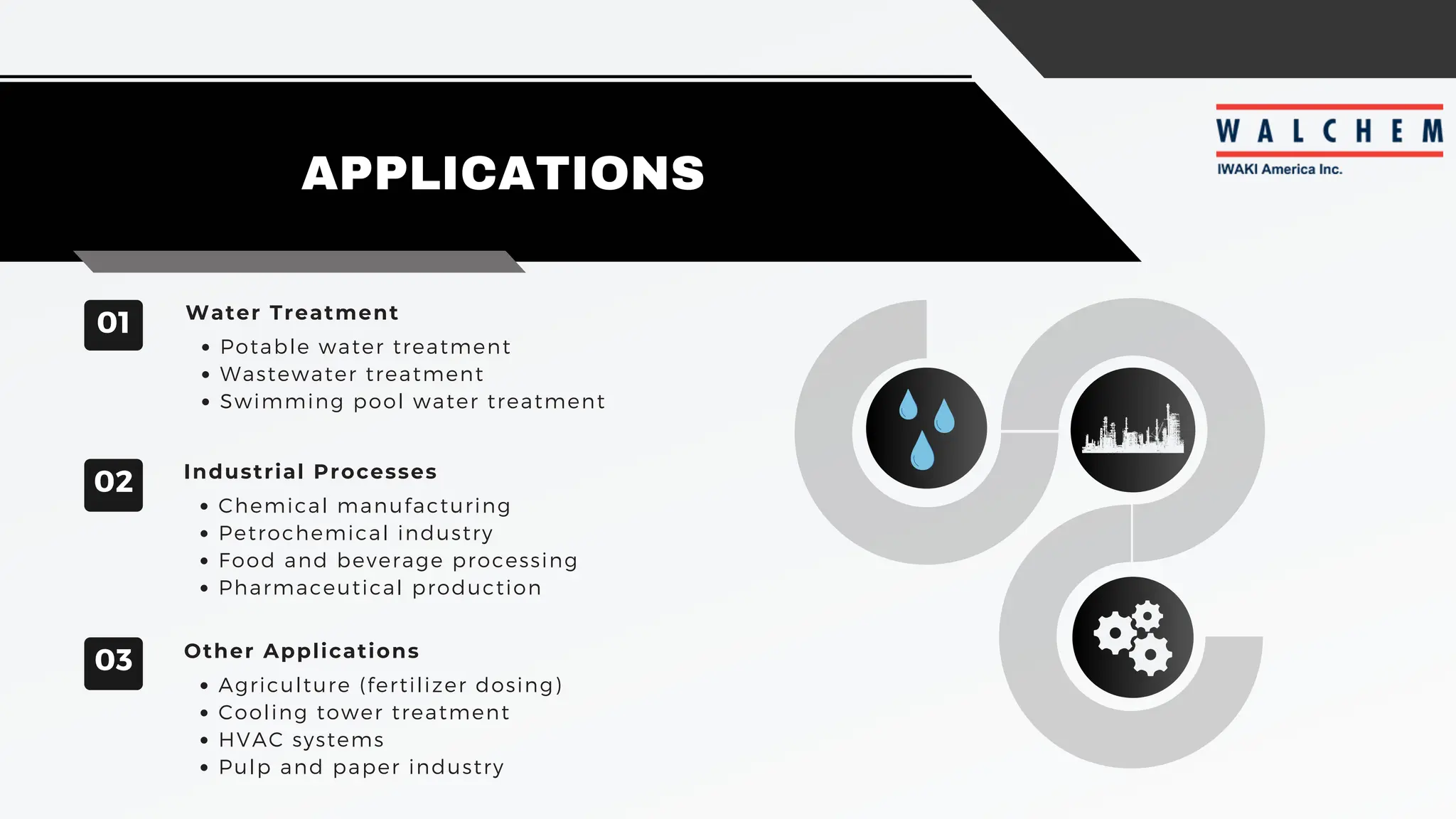 APPLICATIONS

WALCHEM
IWAKI America Inc.

01
Water Treatment
• Potable water treatment
• Wastewater treatment
• Swimming pool water treatment

02
Industrial Processes
• Chemical manufacturing
• Petrochemical industry
• Food and beverage processing
• Pharmaceutical production

03
Other Applications
• Agriculture (fertilizer dosing)
• Cooling tower treatment
• HVAC systems
• Pulp and paper industry